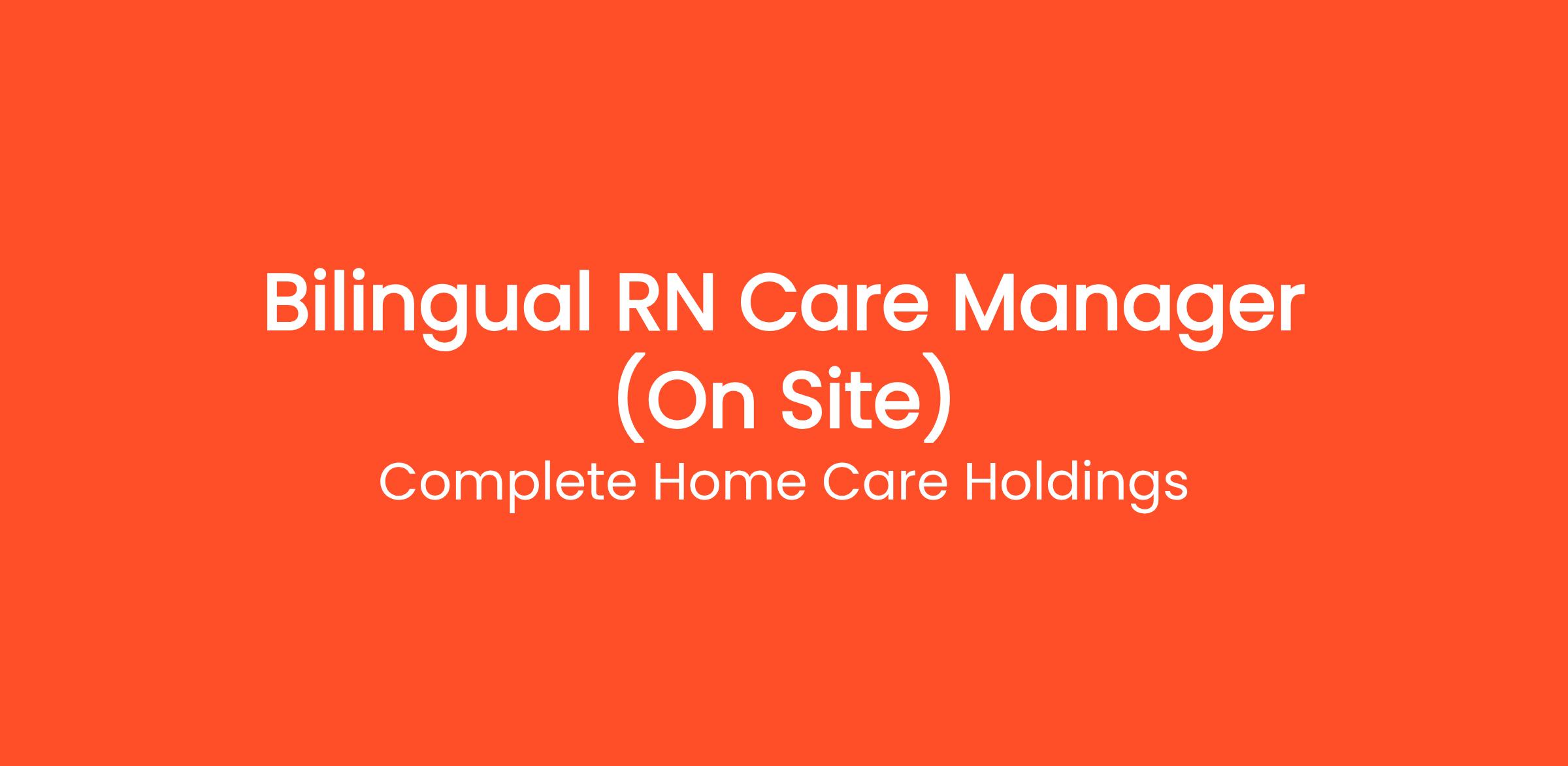 Bilingual RN Care Manager (On Site)

Complete Home Care Holdings